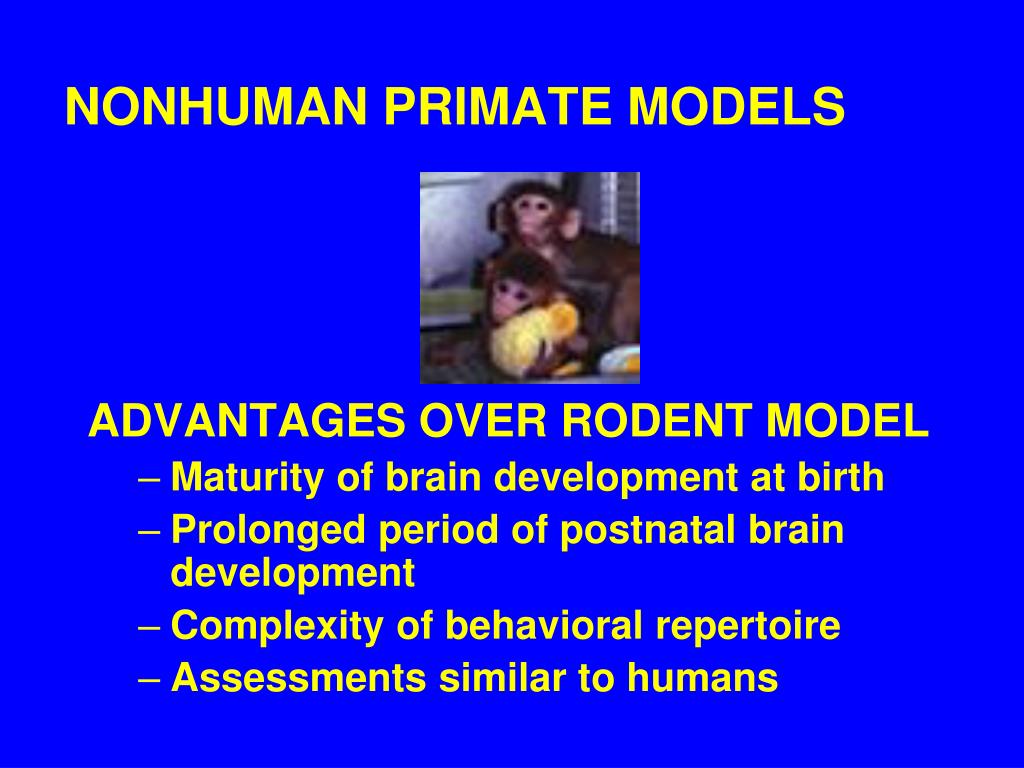 NONHUMAN PRIMATE MODELS

ADVANTAGES OVER RODENT MODEL
– Maturity of brain development at birth
– Prolonged period of postnatal brain development
– Complexity of behavioral repertoire
– Assessments similar to humans